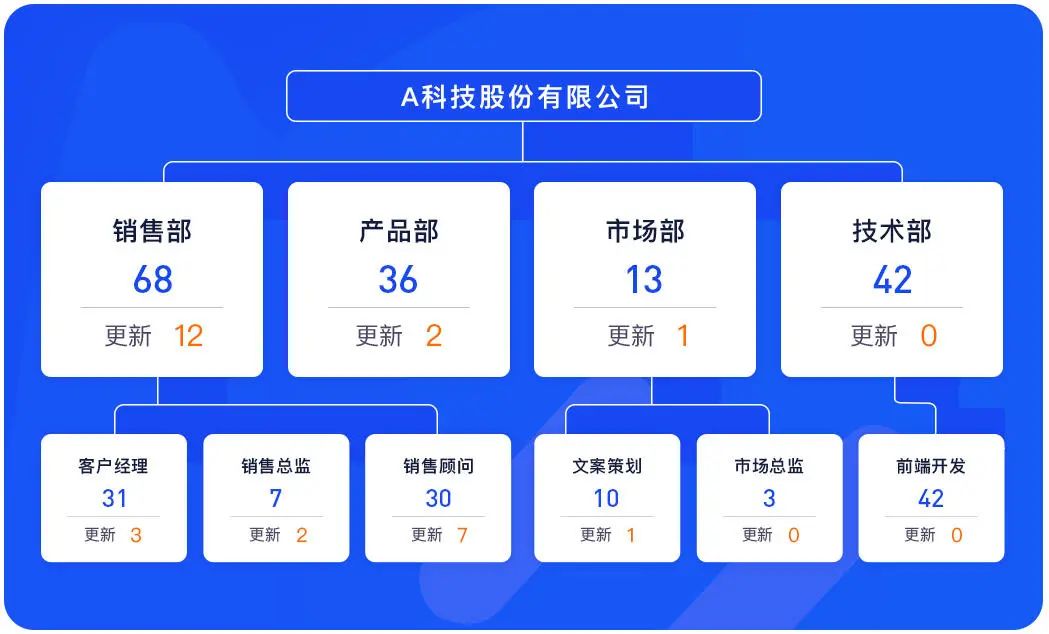 A科技股份有限公司

销售部
68
更新 12

产品部
36
更新 2

市场部
13
更新 1

技术部
42
更新 0

客户经理
31
更新 3

销售总监
7
更新 2

销售顾问
30
更新 7

文案策划
10
更新 1

市场总监
3
更新 0

前端开发
42
更新 0